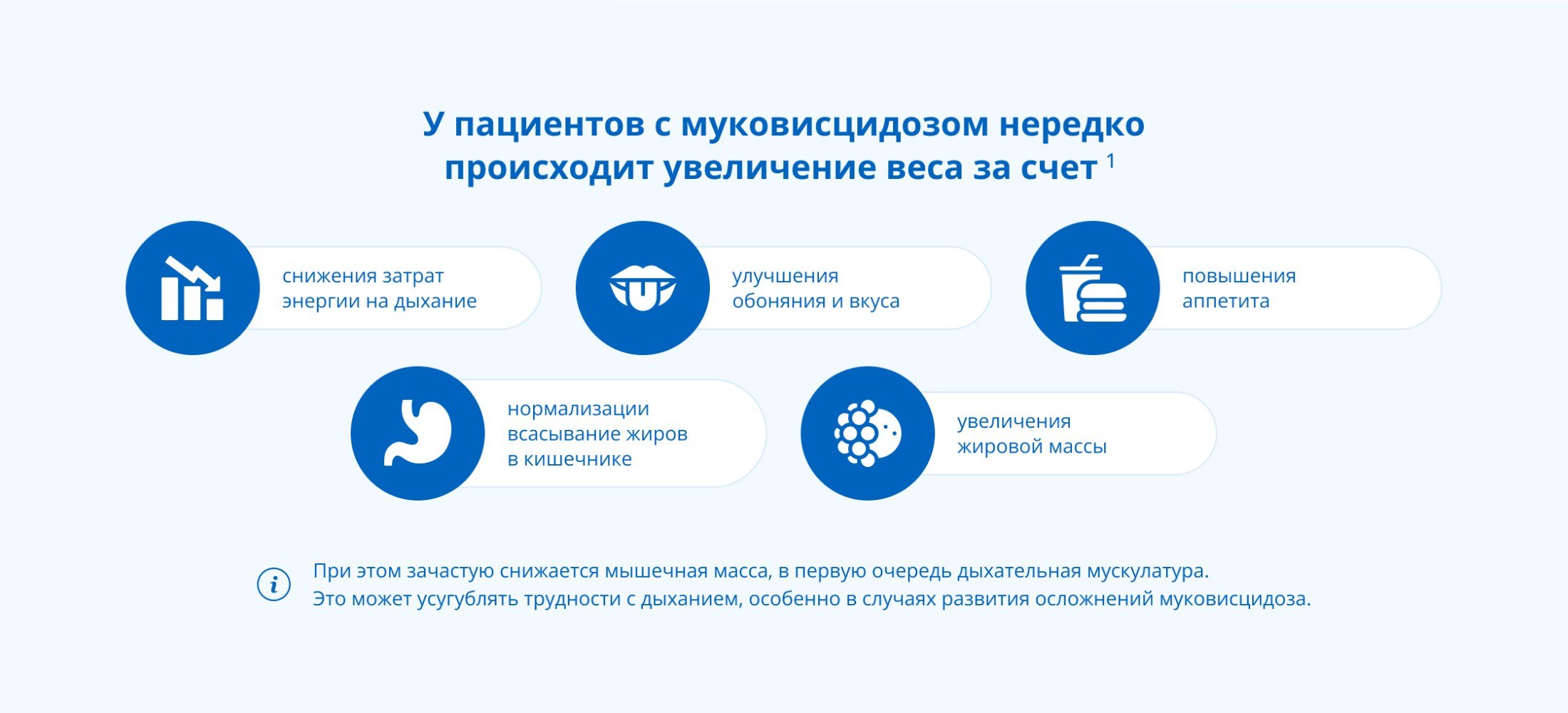 У пациентов с муковисцидозом нередко происходит увеличение веса за счет $^1$

снижения затрат энергии на дыхание

улучшения обоняния и вкуса

повышения аппетита

нормализации всасывание жиров в кишечнике

увеличения жировой массы

При этом зачастую снижается мышечная масса, в первую очередь дыхательная мускулатура. Это может усугублять трудности с дыханием, особенно в случаях развития осложнений муковисцидоза.